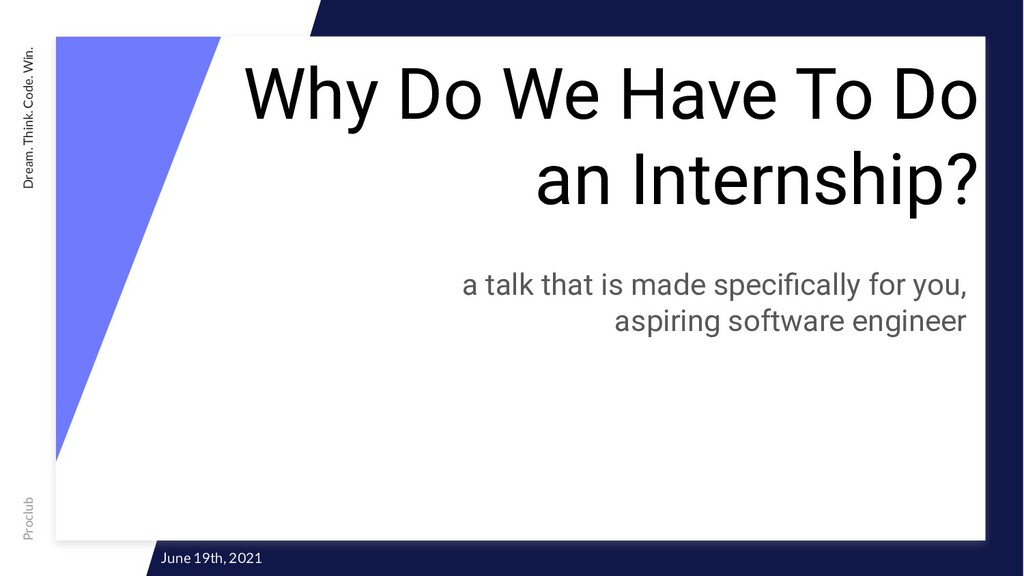 Dream. Think. Code. Win.

Why Do We Have To Do an Internship?

a talk that is made specifically for you, aspiring software engineer

Proclub

June 19th, 2021